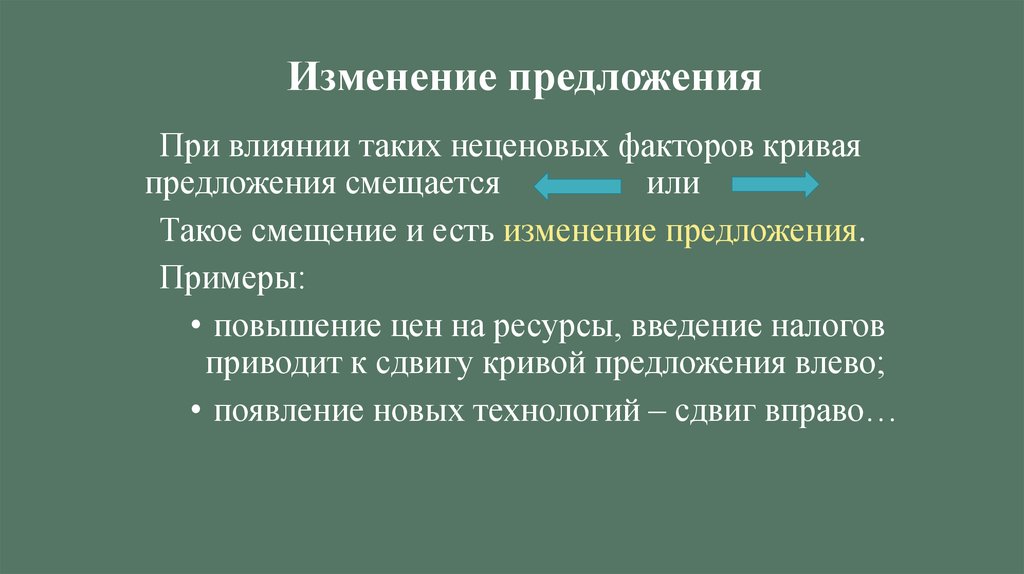 Изменение предложения

При влиянии таких неценовых факторов кривая предложения смещается или

Такое смещение и есть изменение предложения.

Примеры:

• повышение цен на ресурсы, введение налогов приводит к сдвигу кривой предложения влево;

• появление новых технологий – сдвиг вправо…